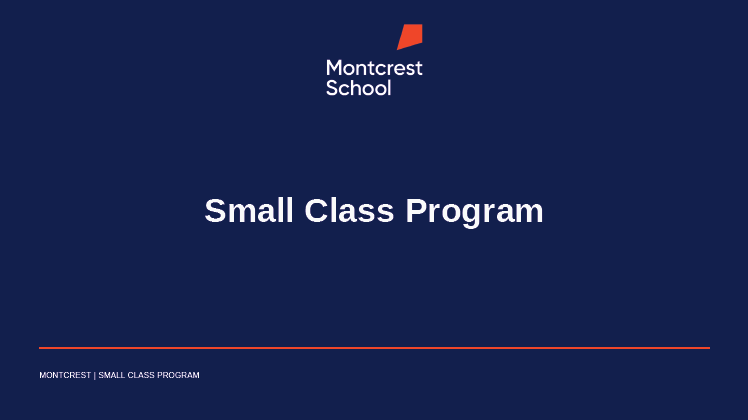 Montcrest School

Small Class Program

MONTCREST | SMALL CLASS PROGRAM